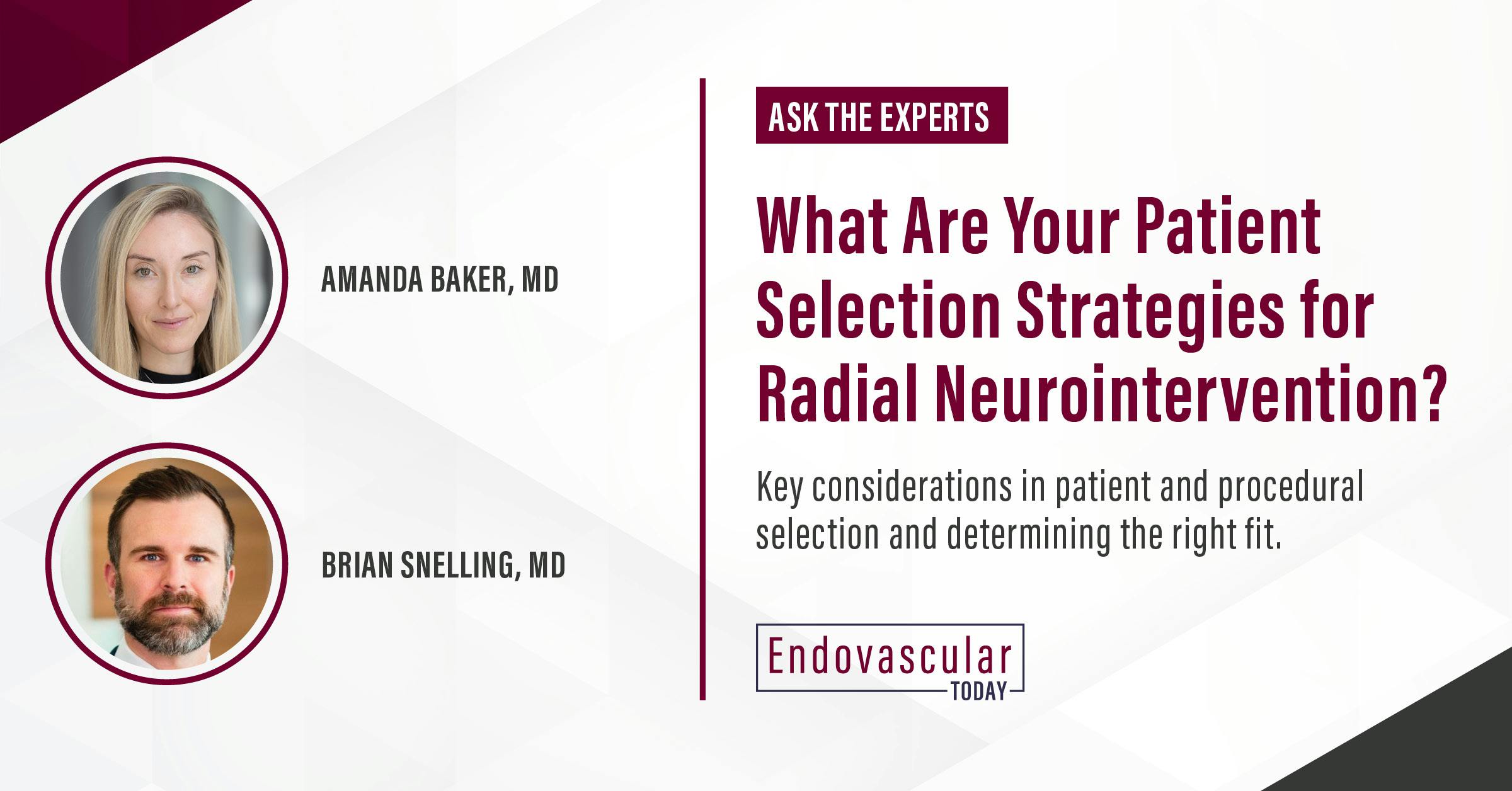 AMANDA BAKER, MD

BRIAN SNELLING, MD

ASK THE EXPERTS

What Are Your Patient Selection Strategies for Radial Neurointervention?

Key considerations in patient and procedural selection and determining the right fit.

Endovascular
TODAY